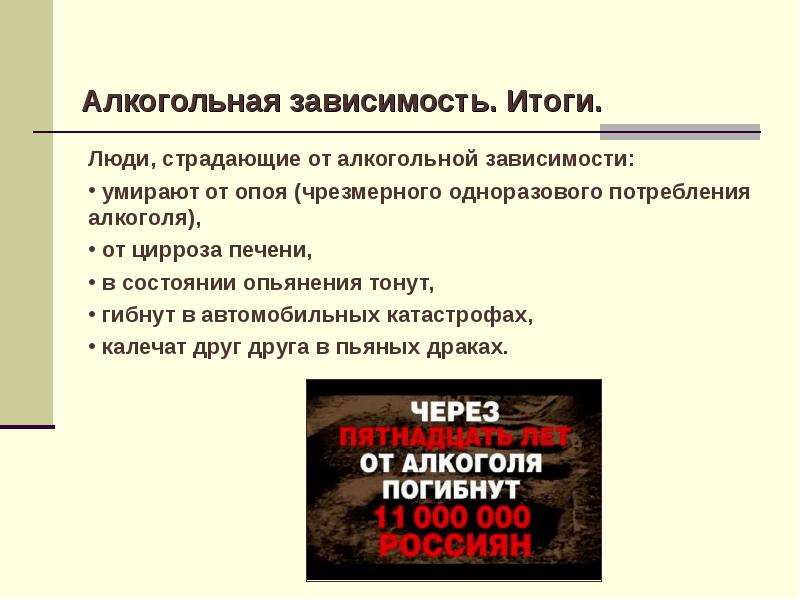 Алкогольная зависимость. Итоги.

Люди, страдающие от алкогольной зависимости:

• умирают от опоя (чрезмерного одноразового потребления алкоголя),

• от цирроза печени,

• в состоянии опьянения тонут,

• гибнут в автомобильных катастрофах,

• калечат друг друга в пьяных драках.

ЧЕРЕЗ
ПЯТНАДЦАТЬ ЛЕТ
ОТ АЛКОГОЛЯ
ПОГИБНУТ
11 000 000
РОССИЯН